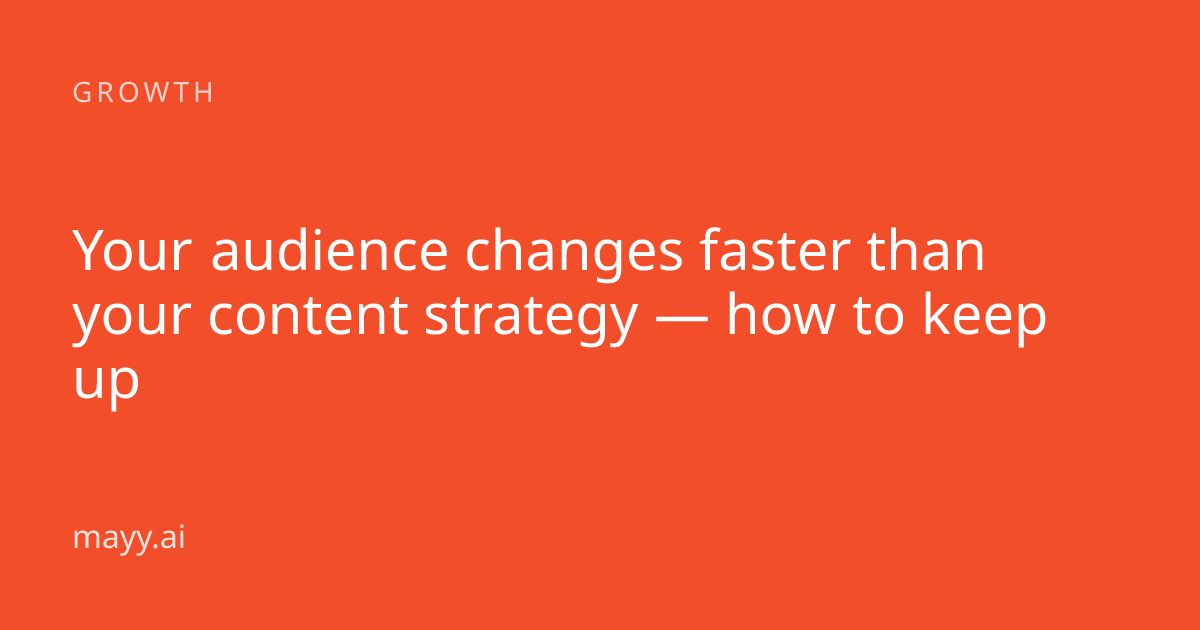 GROWTH

Your audience changes faster than your content strategy — how to keep up

mayy.ai